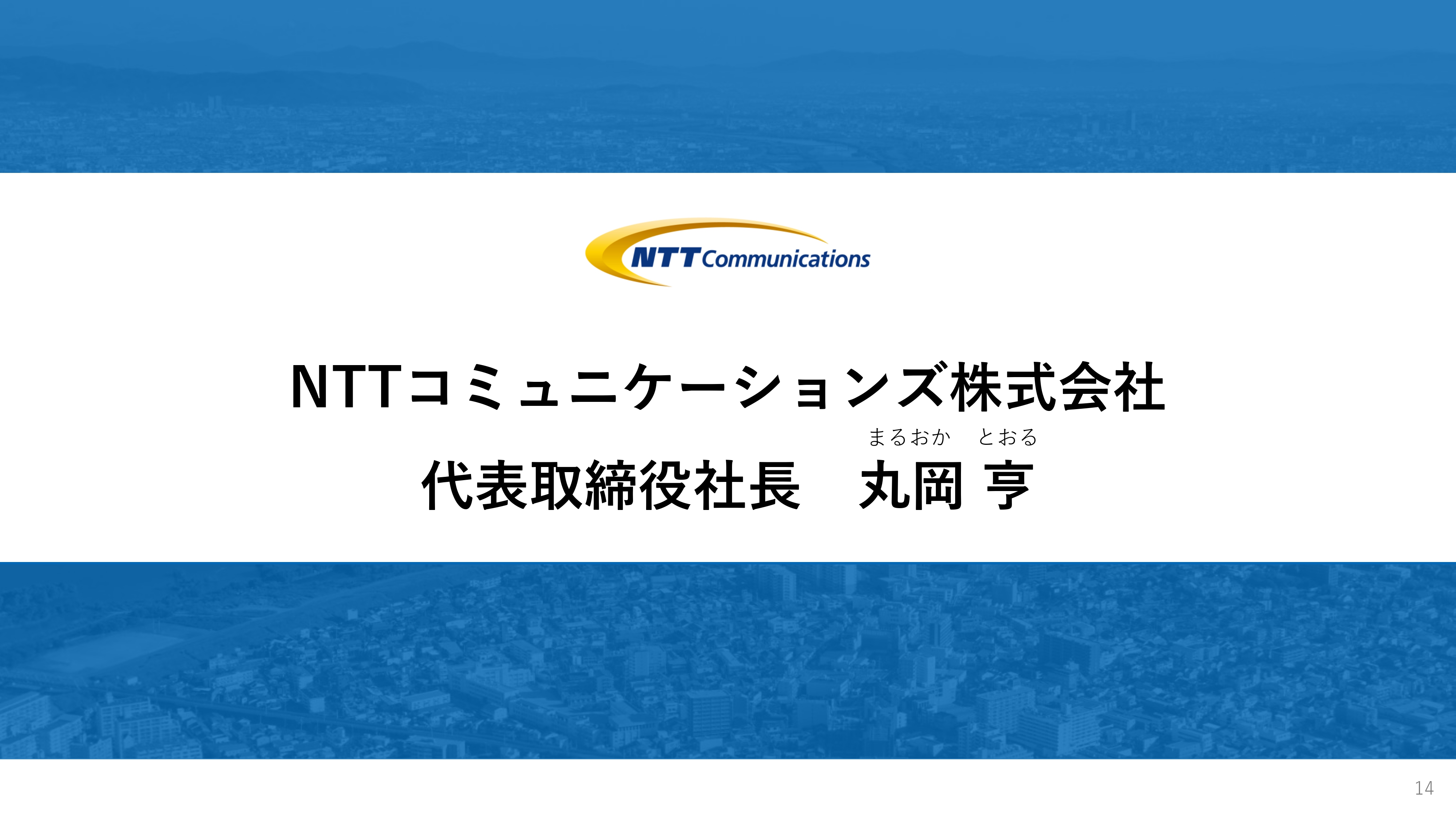 NTT Communications

NTTコミュニケーションズ株式会社

まるおか　とおる
代表取締役社長　丸岡 亨

14